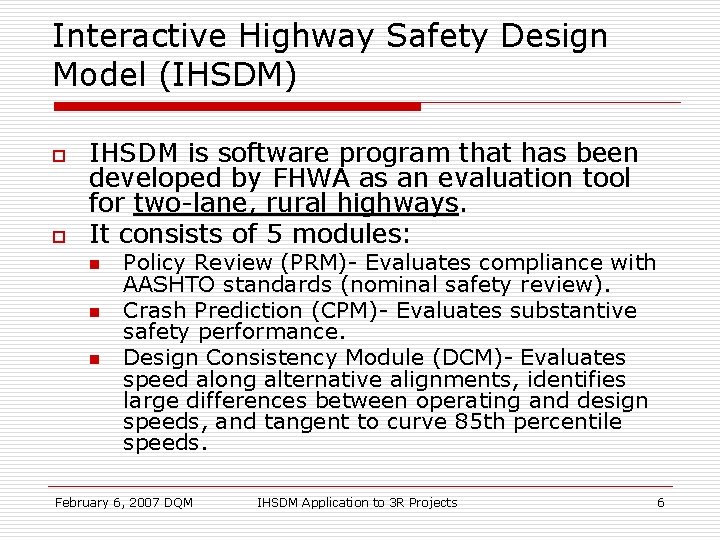 Interactive Highway Safety Design Model (IHSDM)

IHSDM is software program that has been developed by FHWA as an evaluation tool for two-lane, rural highways.

It consists of 5 modules:

Policy Review (PRM)- Evaluates compliance with AASHTO standards (nominal safety review).

Crash Prediction (CPM)- Evaluates substantive safety performance.

Design Consistency Module (DCM)- Evaluates speed along alternative alignments, identifies large differences between operating and design speeds, and tangent to curve 85th percentile speeds.

February 6, 2007 DQM IHSDM Application to 3R Projects 6